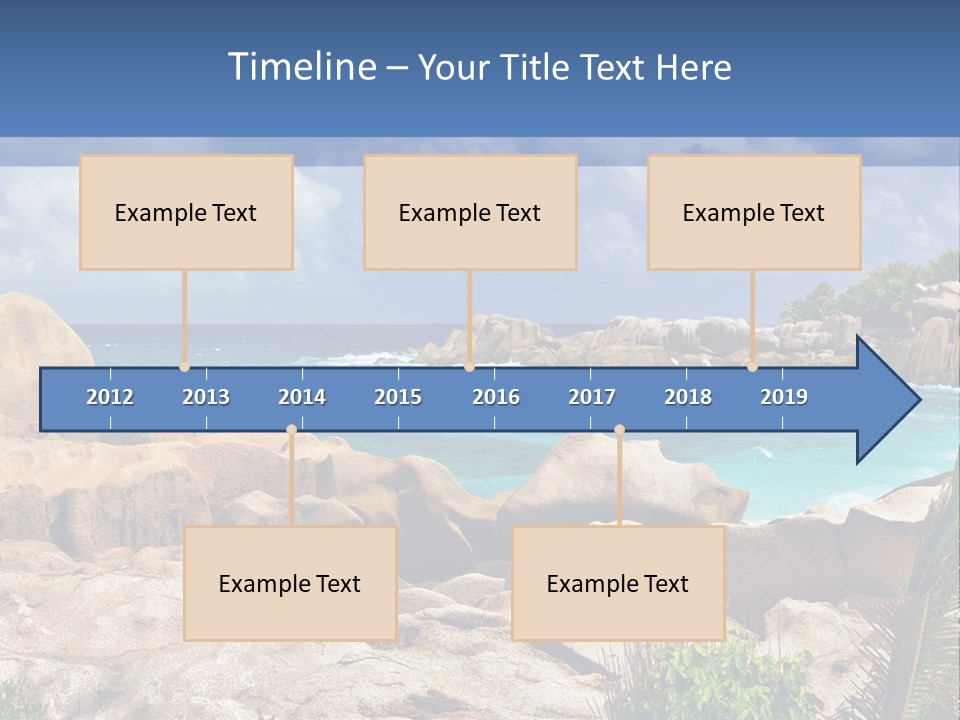 Timeline – Your Title Text Here

Example Text

Example Text

Example Text

2012 2013 2014 2015 2016 2017 2018 2019

Example Text

Example Text